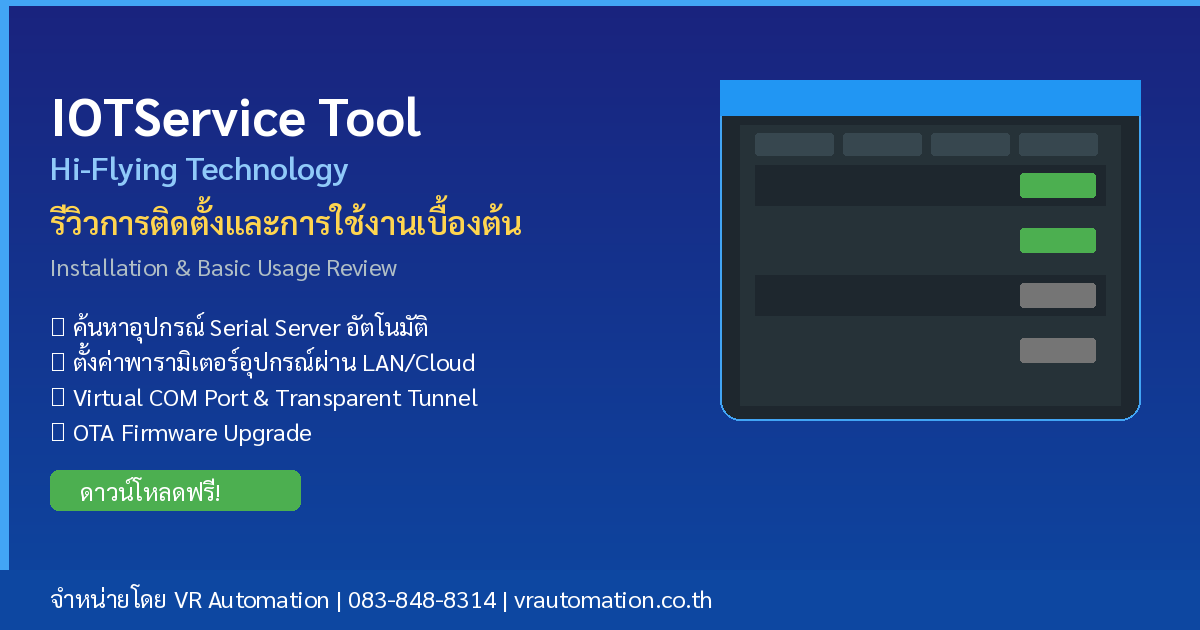 IOTService Tool
Hi-Flying Technology
รีวิวการติดตั้งและการใช้งานเบื้องต้น
Installation & Basic Usage Review

 ค้นหาอุปกรณ์ Serial Server อัตโนมัติ
 ตั้งค่าพารามิเตอร์อุปกรณ์ผ่าน LAN/Cloud
 Virtual COM Port & Transparent Tunnel
 OTA Firmware Upgrade

ดาวน์โหลดฟรี!

จำหน่ายโดย VR Automation | 083-848-8314 | vrautomation.co.th